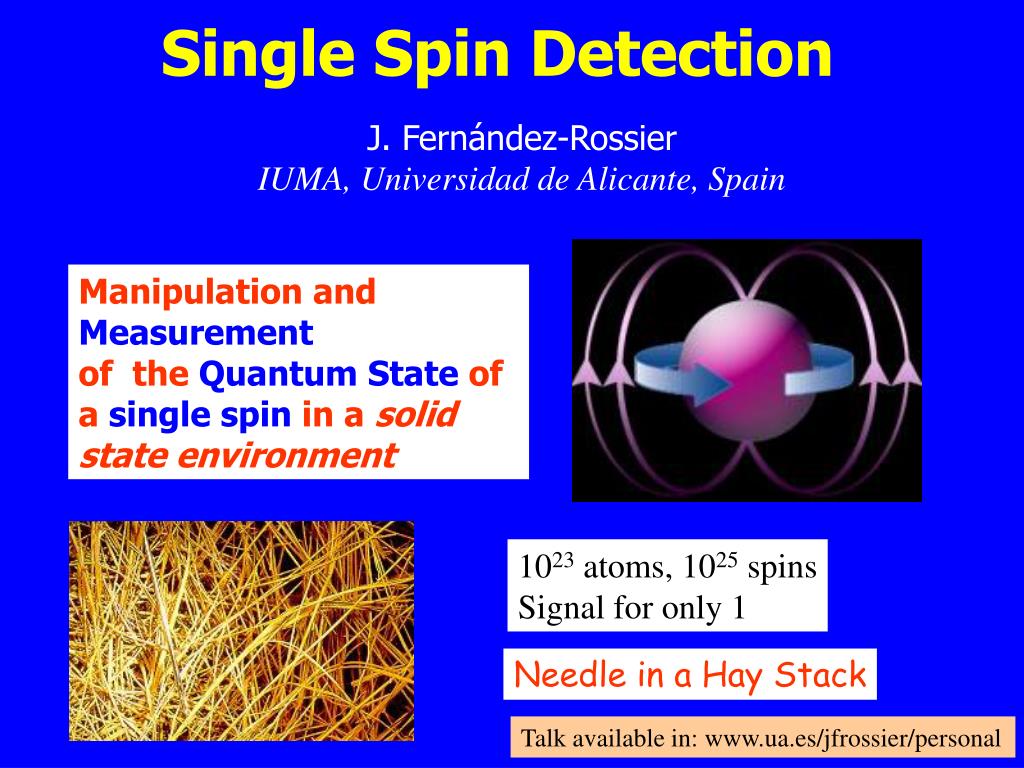 Single Spin Detection

J. Fernández-Rossier
IUMA, Universidad de Alicante, Spain

Manipulation and Measurement of the Quantum State of a single spin in a solid state environment

$10^{23}$ atoms, $10^{25}$ spins
Signal for only 1

Needle in a Hay Stack

Talk available in: www.ua.es/jfrossier/personal